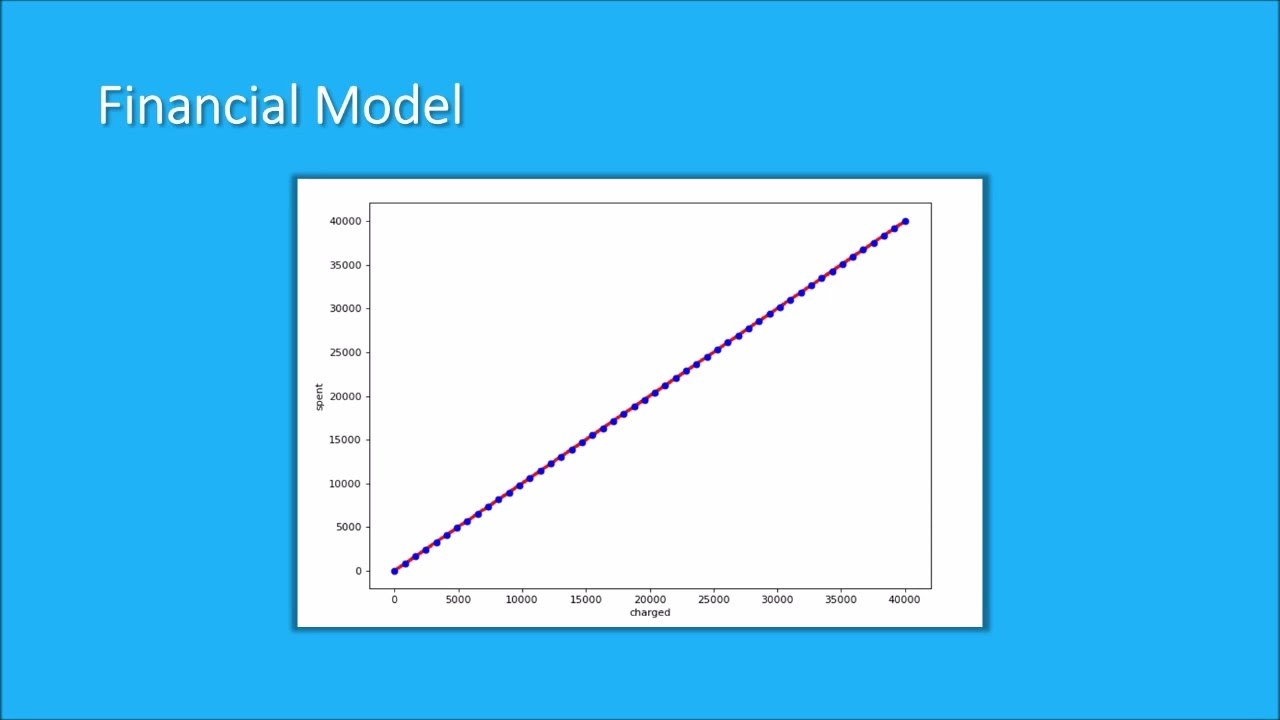 Financial Model

40000
35000
30000
25000
20000
15000
10000
5000
0
spent

0 5000 10000 15000 20000 25000 30000 35000 40000
charged